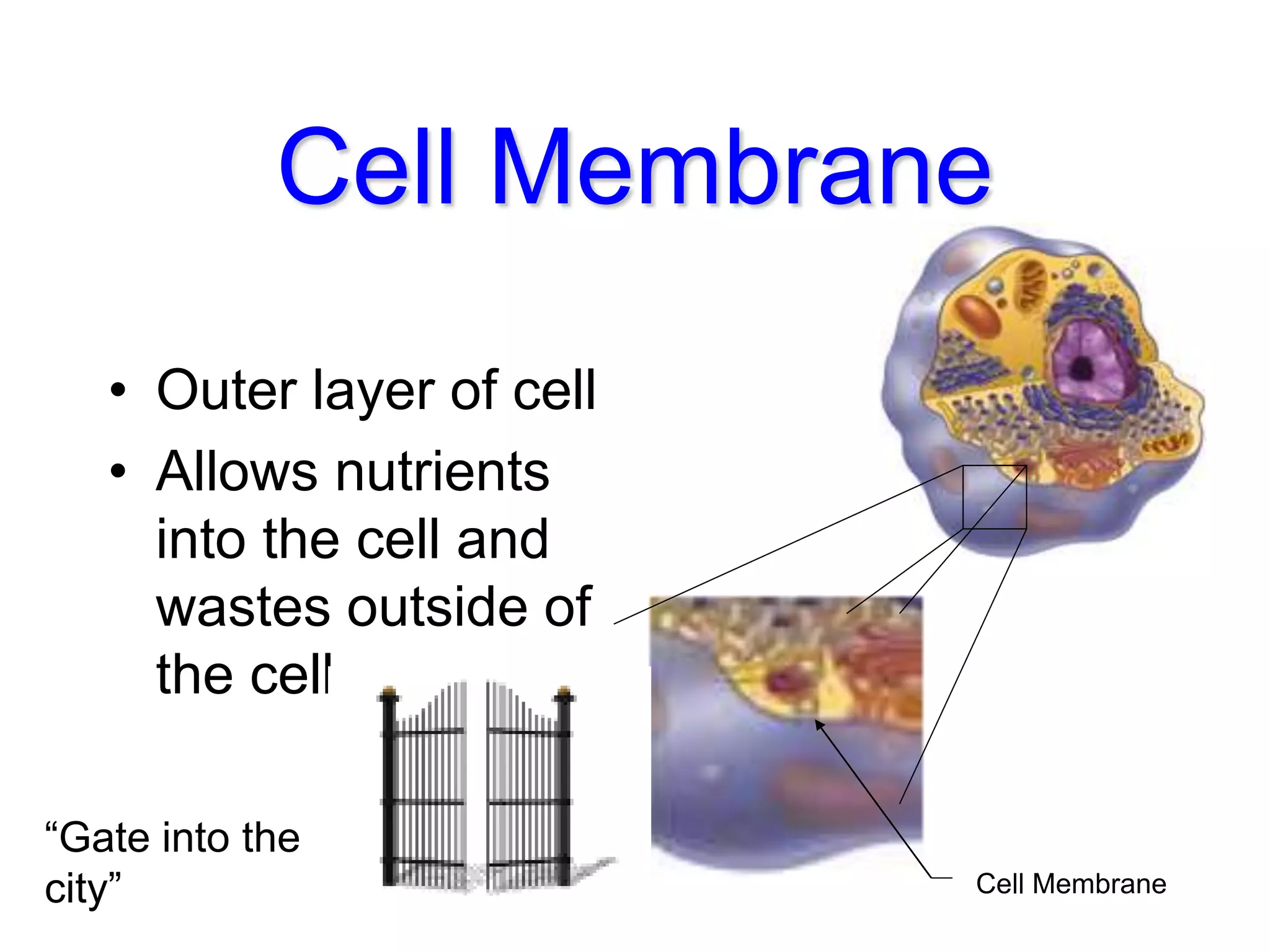 Cell Membrane

• Outer layer of cell
• Allows nutrients into the cell and wastes outside of the cell

“Gate into the city”

Cell Membrane